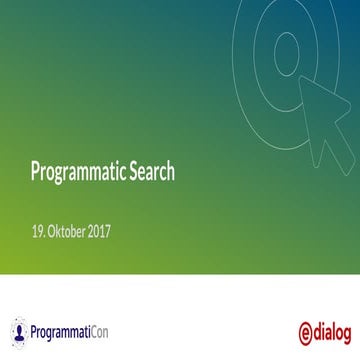 Programmatic Search

19. Oktober 2017

ProgrammatiCon

edialog